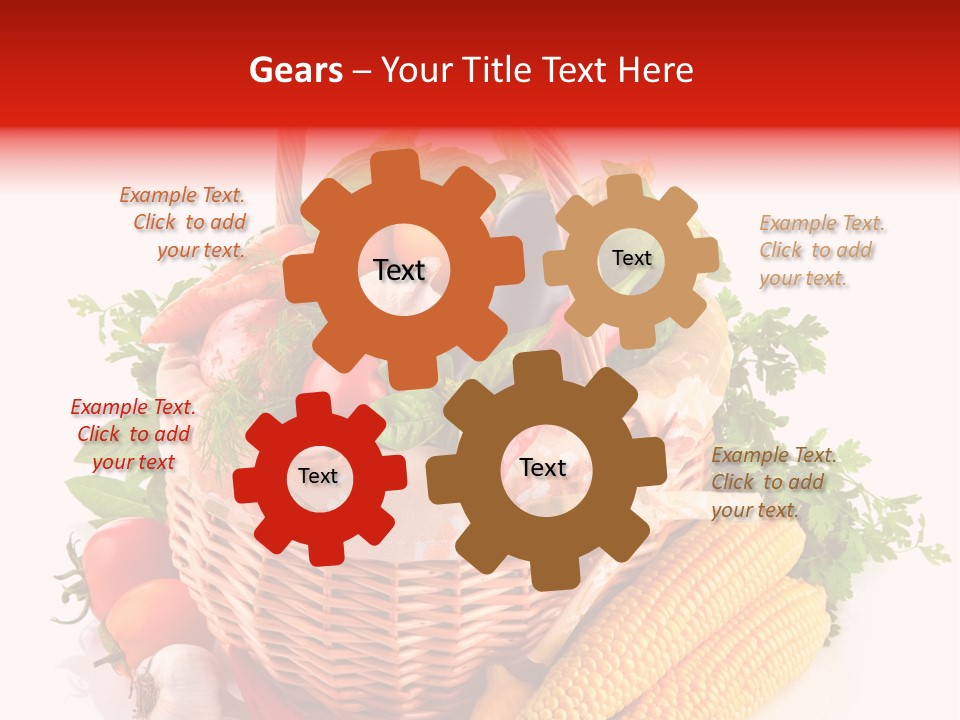 Gears – Your Title Text Here

Example Text. Click to add your text.

Text

Text

Example Text. Click to add your text.

Example Text. Click to add your text

Text

Text

Example Text. Click to add your text.